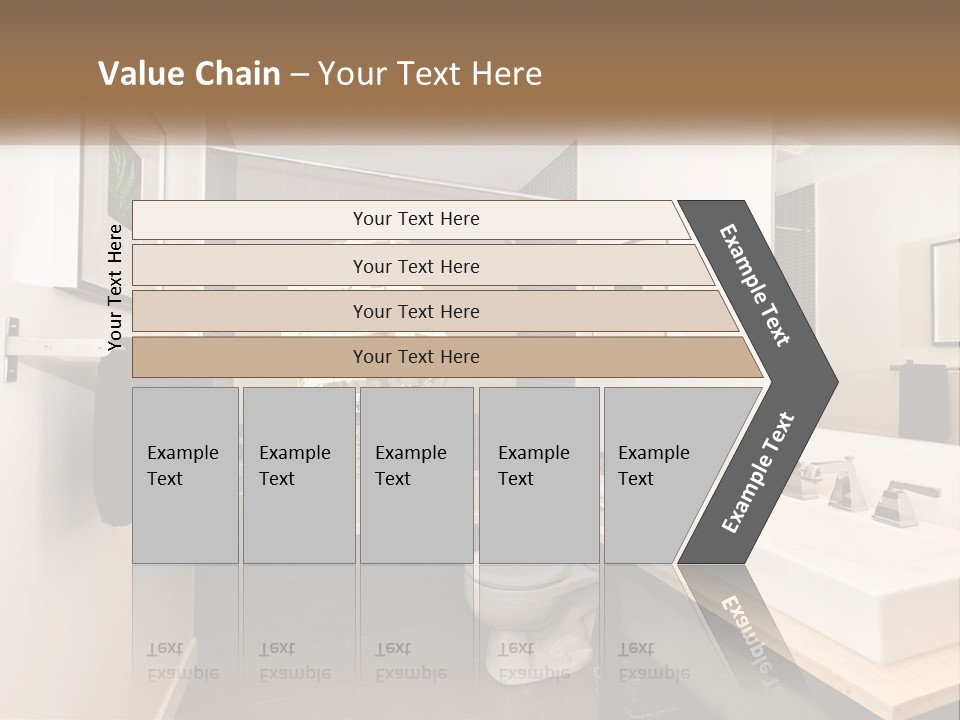 Value Chain – Your Text Here

Your Text Here

Your Text Here

Your Text Here

Your Text Here

Your Text Here

Example Text

Example Text

Example Text

Example Text

Example Text

Example Text

Example Text